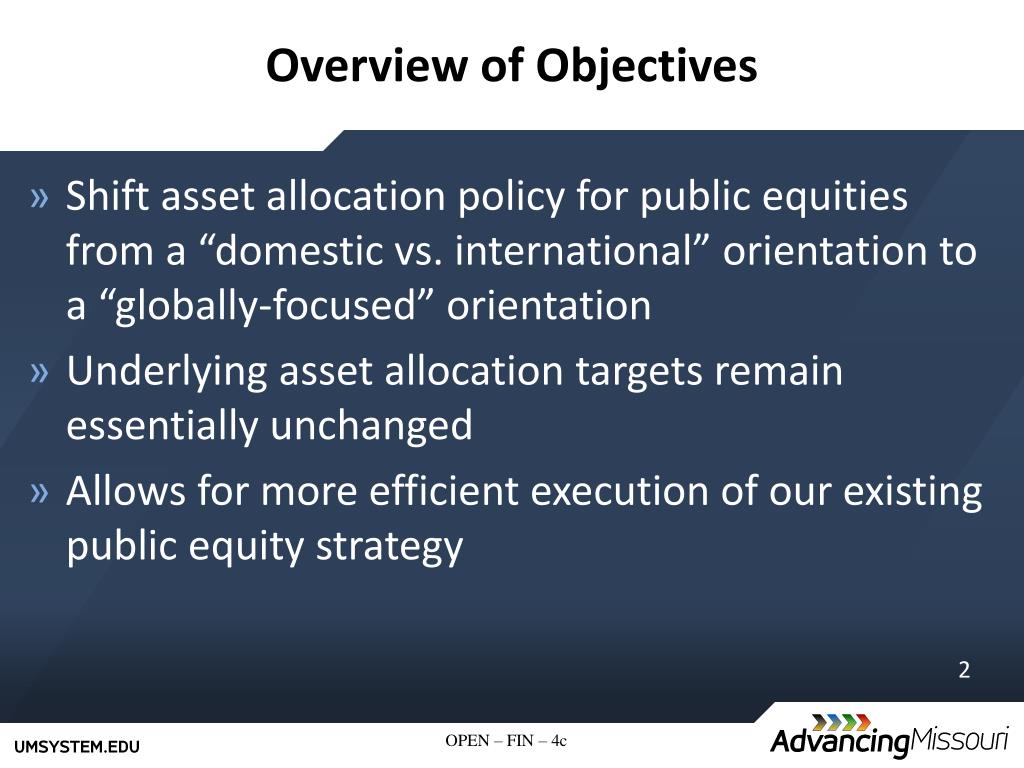 Overview of Objectives

» Shift asset allocation policy for public equities from a “domestic vs. international” orientation to a “globally-focused” orientation

» Underlying asset allocation targets remain essentially unchanged

» Allows for more efficient execution of our existing public equity strategy

2

UMSYSTEM.EDU

OPEN – FIN – 4c

AdvancingMissouri